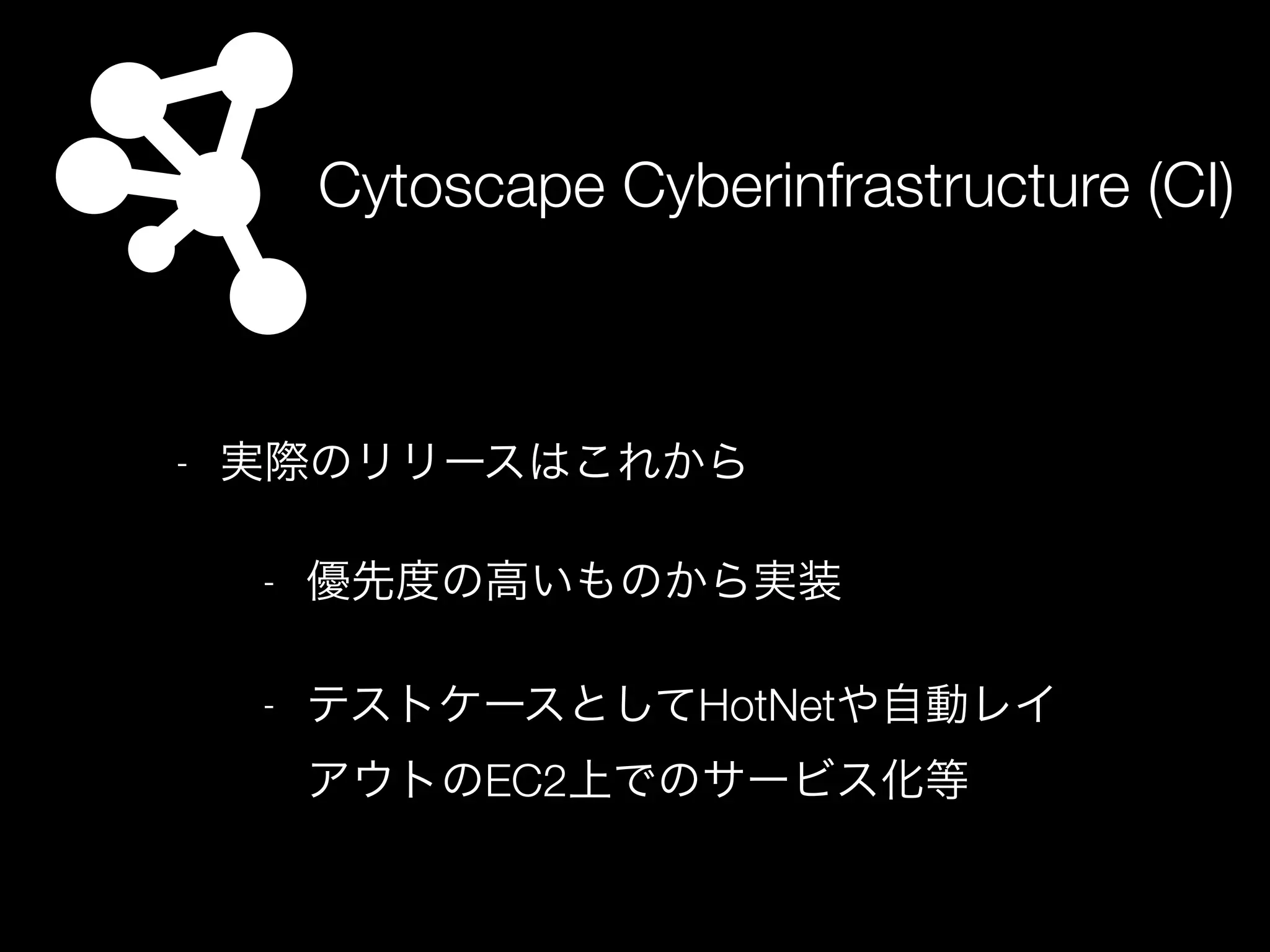 Cytoscape Cyberinfrastructure (CI)

- 実際のリリースはこれから

- 優先度の高いものから実装

- テストケースとしてHotNetや自動レイアウトのEC2上でのサービス化等